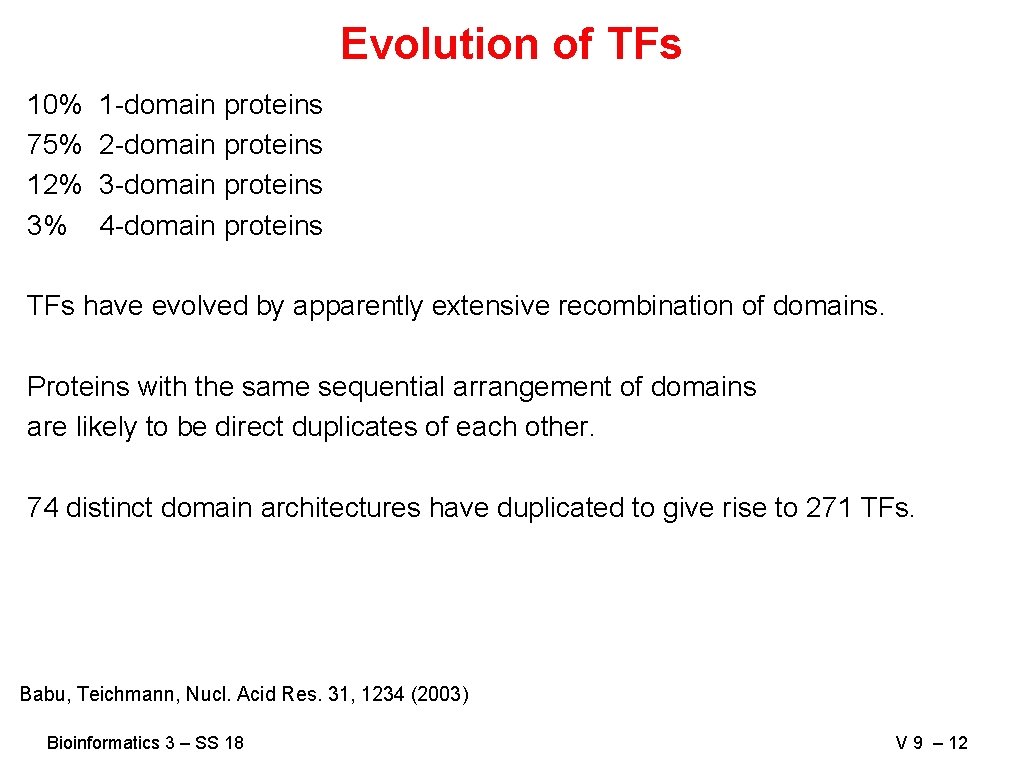 Evolution of TFs

10% 1-domain proteins
75% 2-domain proteins
12% 3-domain proteins
3% 4-domain proteins

TFs have evolved by apparently extensive recombination of domains.

Proteins with the same sequential arrangement of domains are likely to be direct duplicates of each other.

74 distinct domain architectures have duplicated to give rise to 271 TFs.

Babu, Teichmann, Nucl. Acid Res. 31, 1234 (2003)

Bioinformatics 3 – SS 18

V 9 – 12